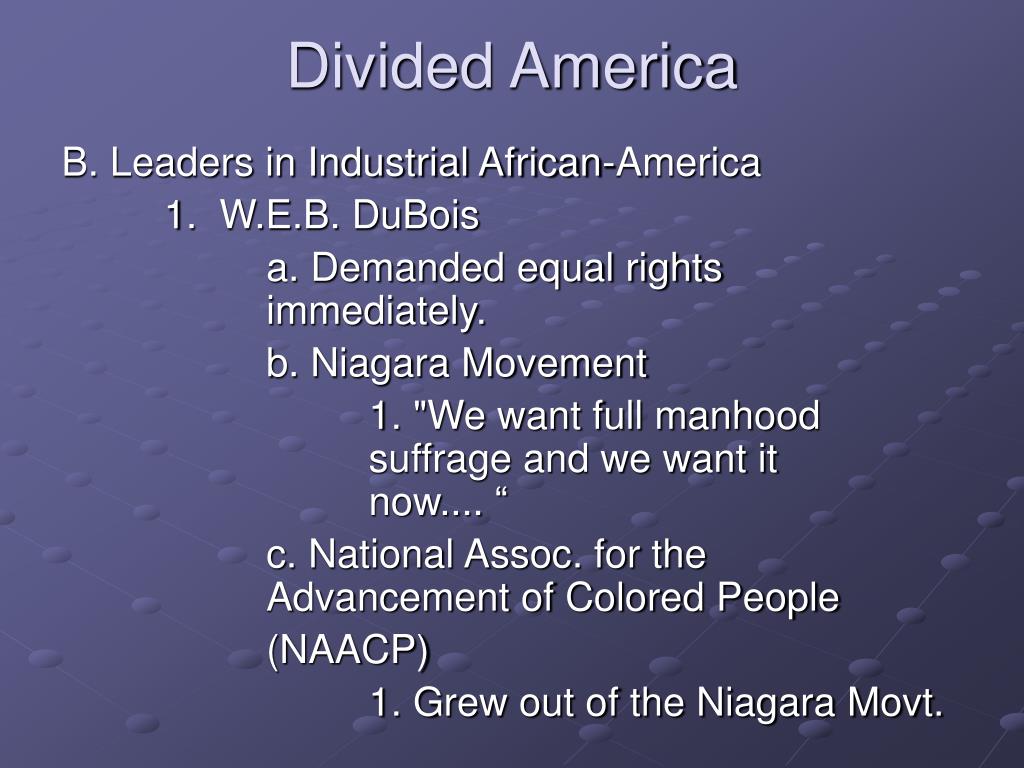 Divided America

B. Leaders in Industrial African-America

1. W.E.B. DuBois

a. Demanded equal rights immediately.

b. Niagara Movement

1. "We want full manhood suffrage and we want it now.... “

c. National Assoc. for the Advancement of Colored People

(NAACP)

1. Grew out of the Niagara Movt.